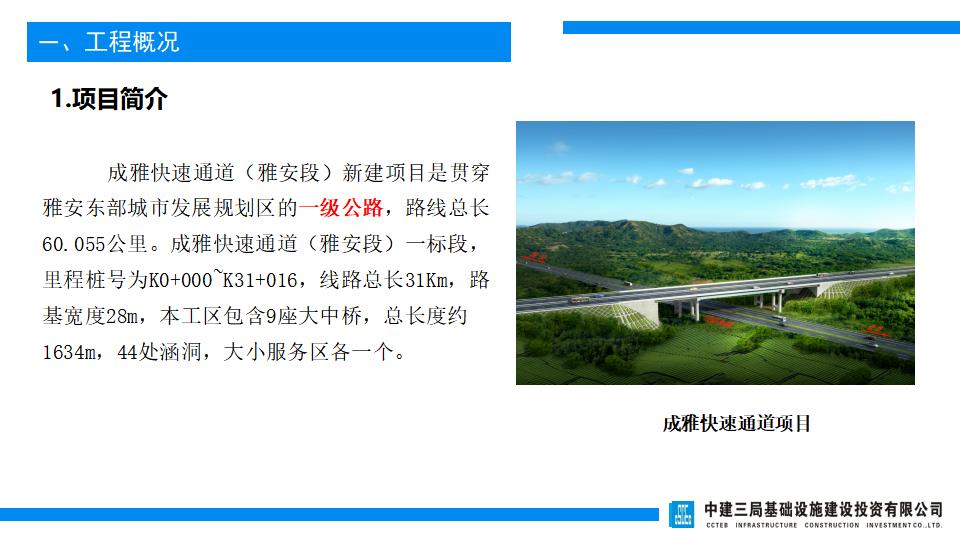 一、工程概况

1.项目简介

成雅快速通道（雅安段）新建项目是贯穿雅安东部城市发展规划区的一级公路，路线总长60.055公里。成雅快速通道（雅安段）一标段，里程桩号为K0+000~K31+016，线路总长31Km，路基宽度28m，本工区包含9座大中桥，总长度约1634m，44处涵洞，大小服务区各一个。

成雅快速通道项目

中建三局基础设施建设投资有限公司
CCTEB INFRASTRUCTURE CONSTRUCTION INVESTMENT CO.,LTD.